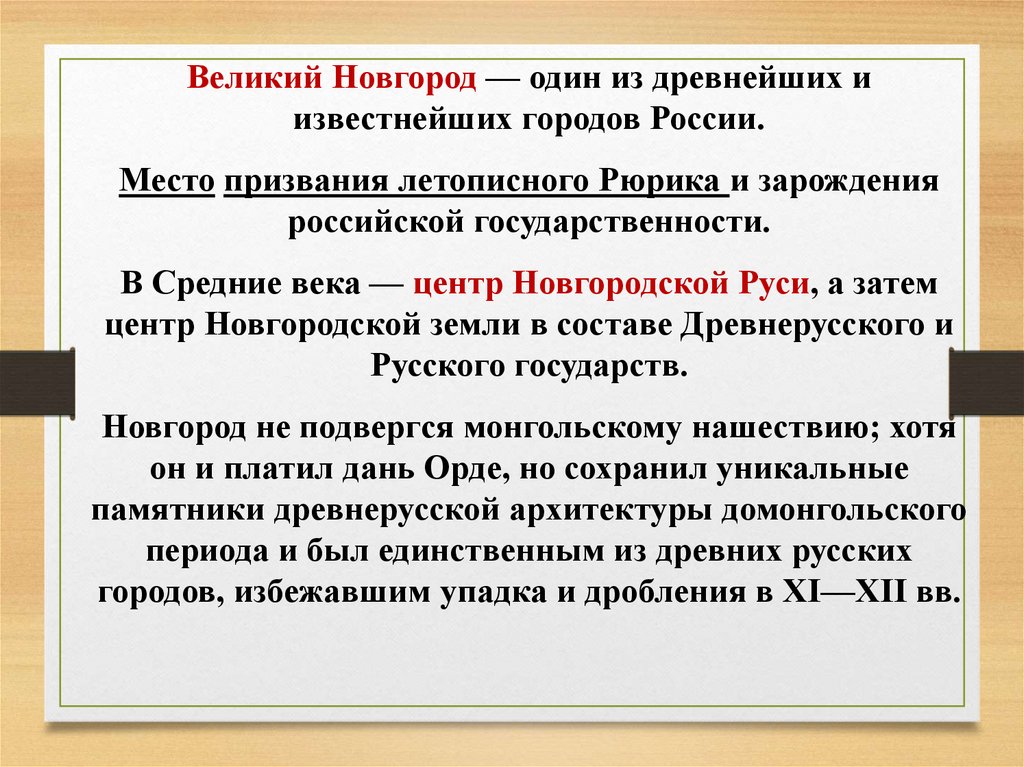 Великий Новгород — один из древнейших и известнейших городов России.

Место призвания летописного Рюрика и зарождения российской государственности.

В Средние века — центр Новгородской Руси, а затем центр Новгородской земли в составе Древнерусского и Русского государств.

Новгород не подвергся монгольскому нашествию; хотя он и платил дань Орде, но сохранил уникальные памятники древнерусской архитектуры домонгольского периода и был единственным из древних русских городов, избежавшим упадка и дробления в XI—XII вв.